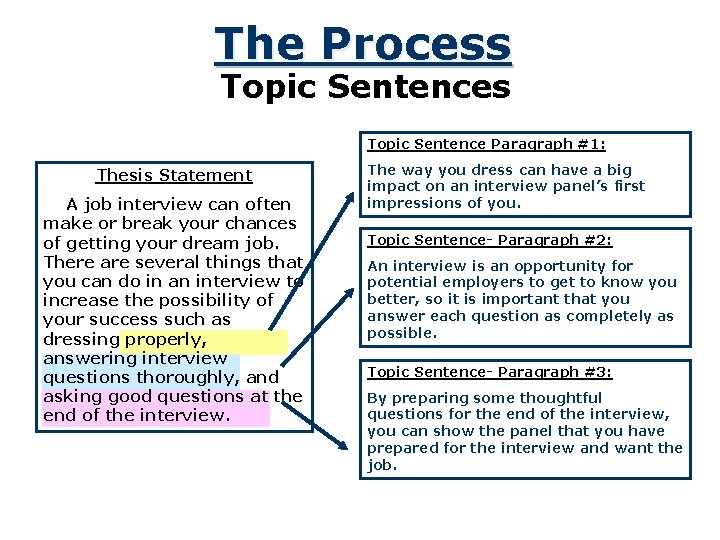 The Process
Topic Sentences

Thesis Statement

A job interview can often make or break your chances of getting your dream job. There are several things that you can do in an interview to increase the possibility of your success such as dressing properly, answering interview questions thoroughly, and asking good questions at the end of the interview.

Topic Sentence Paragraph #1:

The way you dress can have a big impact on an interview panel's first impressions of you.

Topic Sentence- Paragraph #2:

An interview is an opportunity for potential employers to get to know you better, so it is important that you answer each question as completely as possible.

Topic Sentence- Paragraph #3:

By preparing some thoughtful questions for the end of the interview, you can show the panel that you have prepared for the interview and want the job.